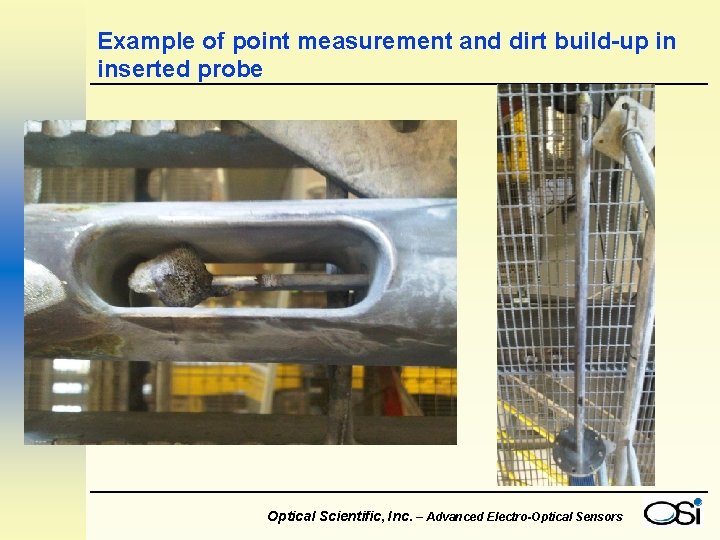 Example of point measurement and dirt build-up in inserted probe

Optical Scientific, Inc. – Advanced Electro-Optical Sensors

OSi